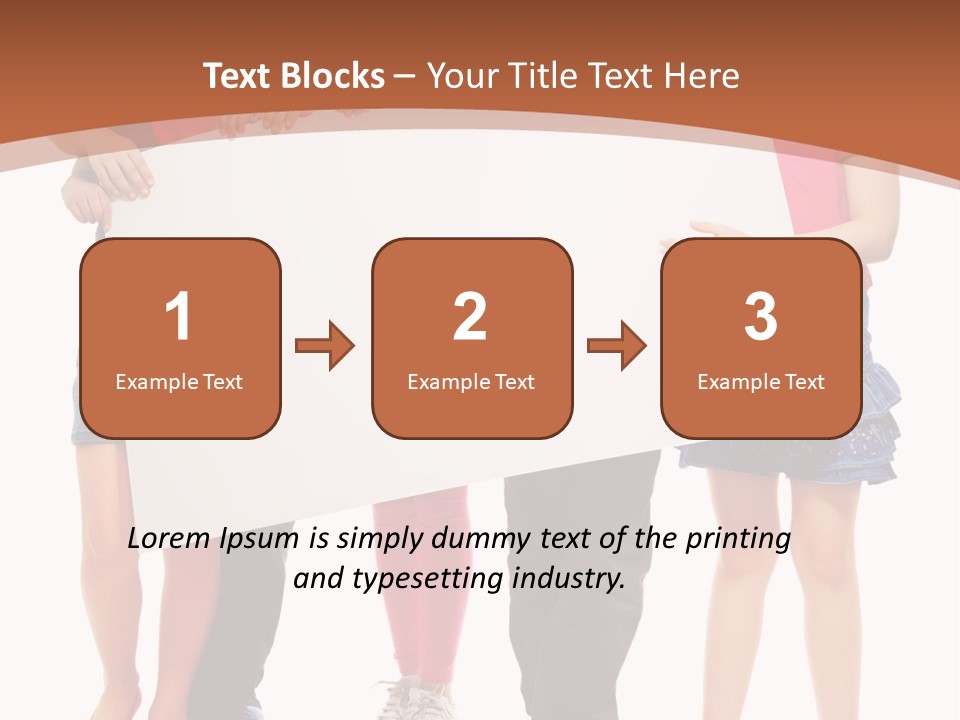 Text Blocks – Your Title Text Here

1
Example Text

2
Example Text

3
Example Text

Lorem Ipsum is simply dummy text of the printing and typesetting industry.